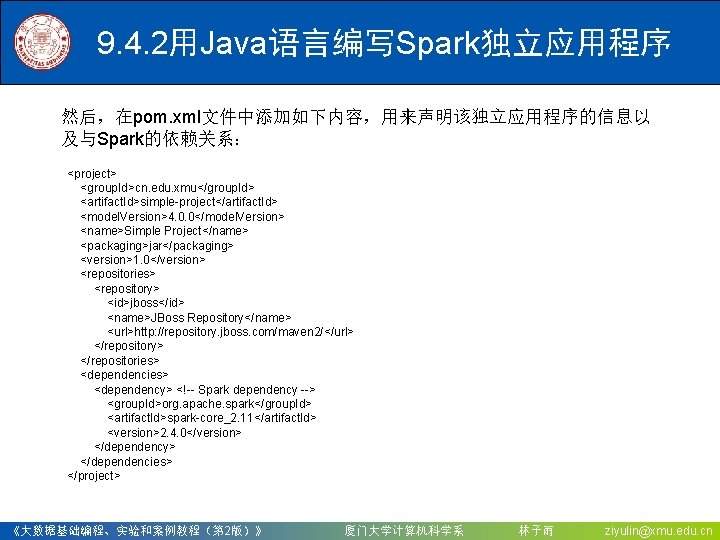 9.4.2用Java语言编写Spark独立应用程序

然后，在pom.xml文件中添加如下内容，用来声明该独立应用程序的信息以及与Spark的依赖关系：

<project>
<groupId>cn.edu.xmu</groupId>
<artifactId>simple-project</artifactId>
<modelVersion>4.0.0</modelVersion>
<name>Simple Project</name>
<packaging>jar</packaging>
<version>1.0</version>
<repositories>
<repository>
<id>jboss</id>
<name>JBoss Repository</name>
<url>http://repository.jboss.com/maven2/</url>
</repository>
</repositories>
<dependencies>
<dependency> <!-- Spark dependency -->
<groupId>org.apache.spark</groupId>
<artifactId>spark-core_2.11</artifactId>
<version>2.4.0</version>
</dependency>
</dependencies>
</project>

《大数据基础编程、实验和案例教程（第2版）》 厦门大学计算机科学系 林子雨 ziyulin@xmu.edu.cn